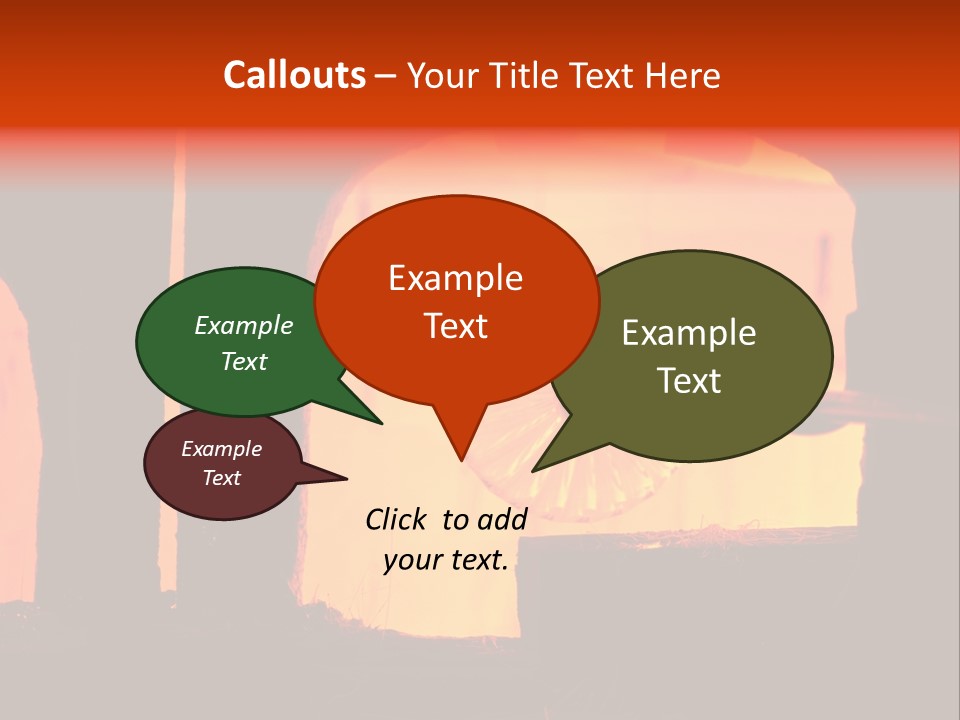 Callouts – Your Title Text Here

Example Text

Example Text

Example Text

Example Text

Click to add your text.